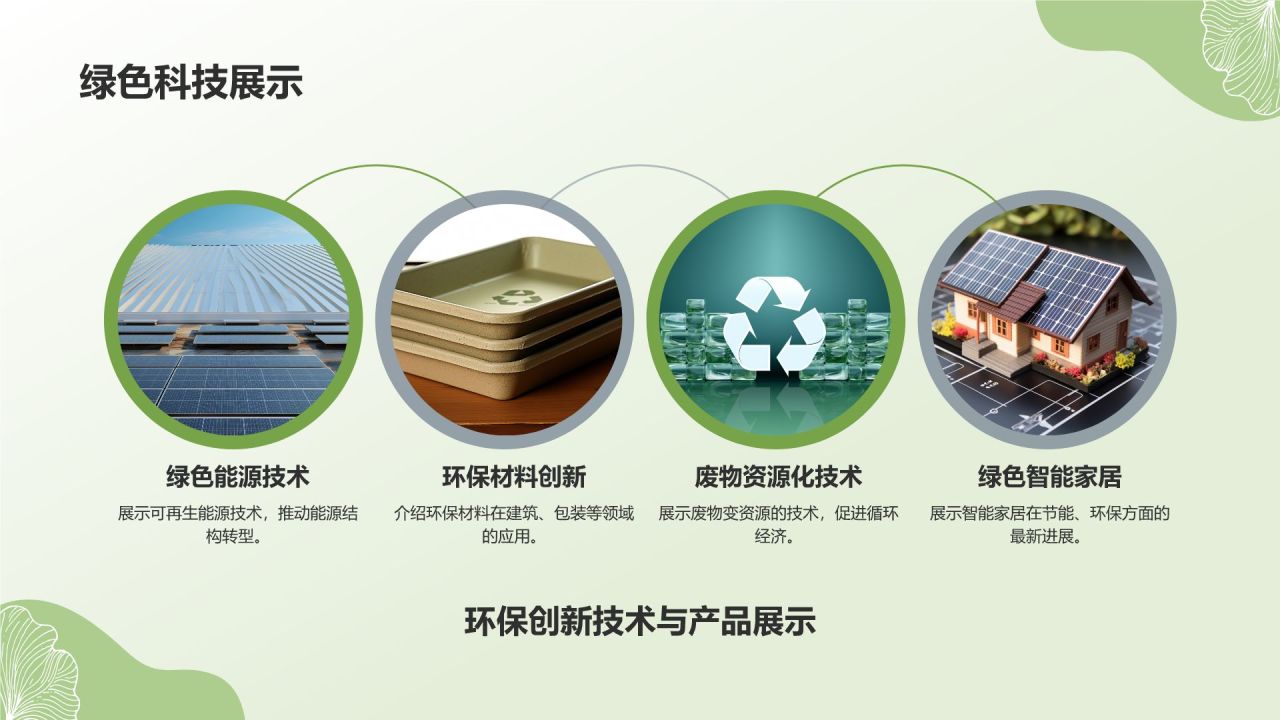 绿色科技展示

绿色能源技术

展示可再生能源技术，推动能源结构转型。

环保材料创新

介绍环保材料在建筑、包装等领域的应用。

废物资源化技术

展示废物变资源的技术，促进循环经济。

绿色智能家居

展示智能家居在节能、环保方面的最新进展。

环保创新技术与产品展示